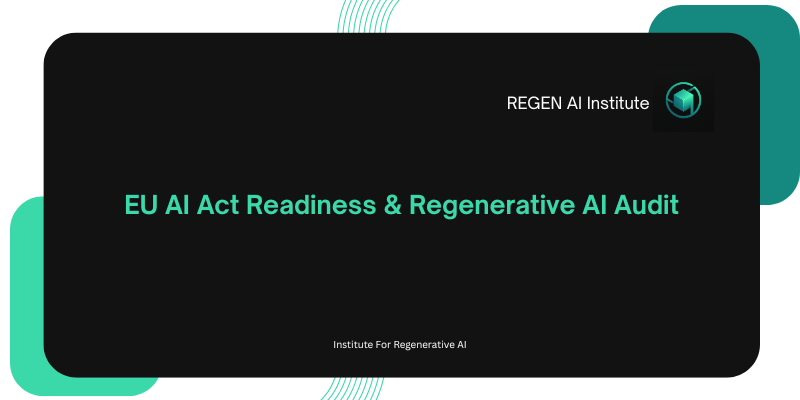 REGEN AI Institute

EU AI Act Readiness & Regenerative AI Audit

Institute For Regenerative AI